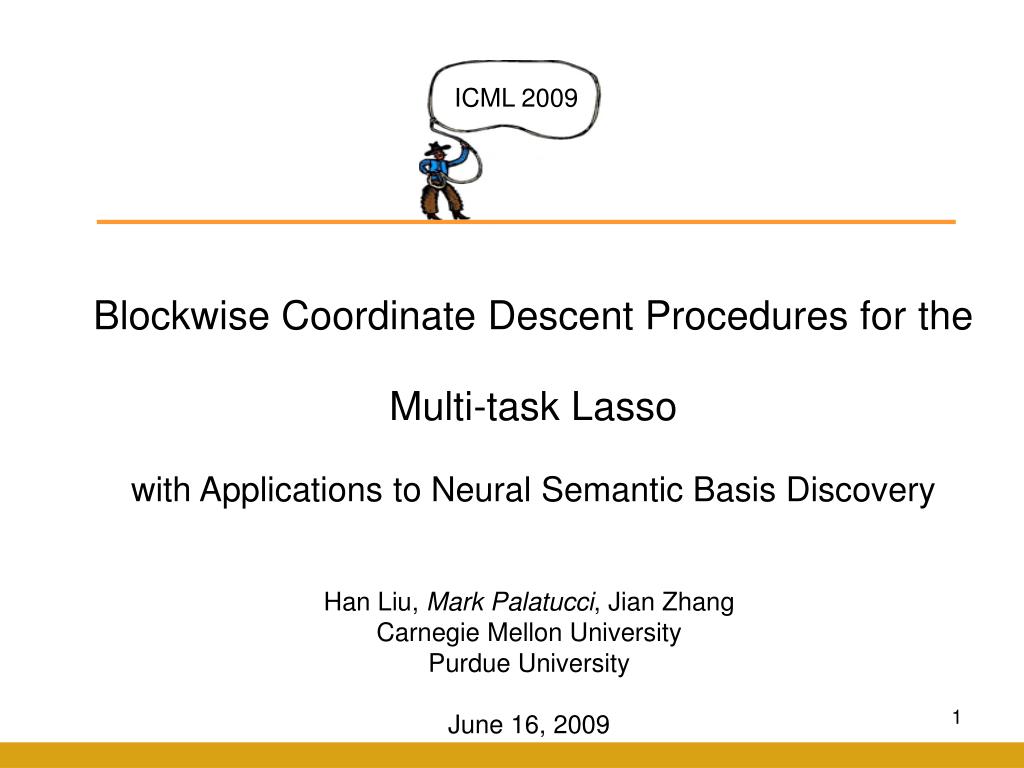 ICML 2009

Blockwise Coordinate Descent Procedures for the

Multi-task Lasso

with Applications to Neural Semantic Basis Discovery

Han Liu, Mark Palatucci, Jian Zhang
Carnegie Mellon University
Purdue University

June 16, 2009

1